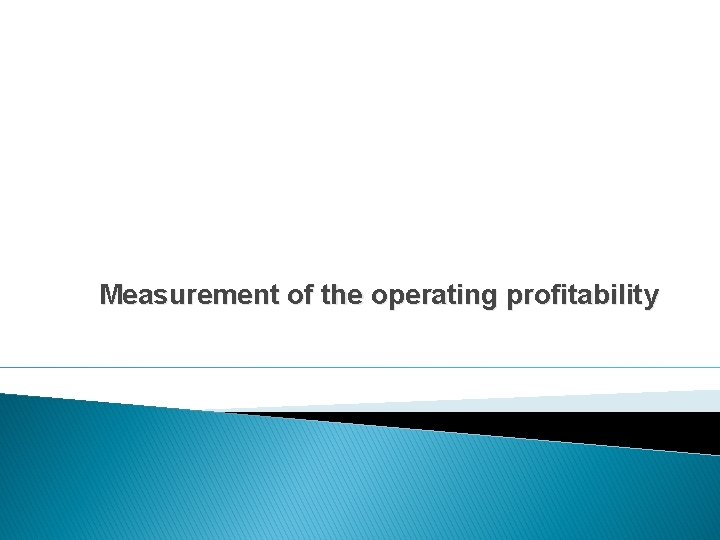 Measurement of the operating profitability